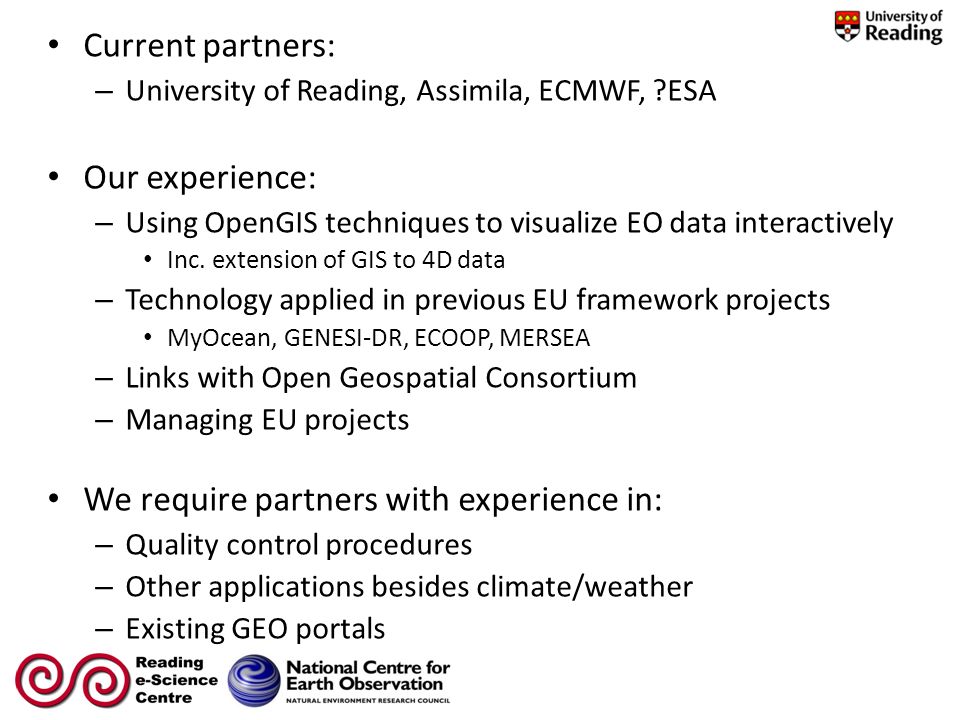 University of Reading

• Current partners:
– University of Reading, Assimila, ECMWF, ?ESA

• Our experience:
– Using OpenGIS techniques to visualize EO data interactively
• Inc. extension of GIS to 4D data
– Technology applied in previous EU framework projects
• MyOcean, GENESI-DR, ECOOP, MERSEA
– Links with Open Geospatial Consortium
– Managing EU projects

• We require partners with experience in:
– Quality control procedures
– Other applications besides climate/weather
– Existing GEO portals

Reading e-Science Centre

National Centre for Earth Observation
NATURAL ENVIRONMENT RESEARCH COUNCIL